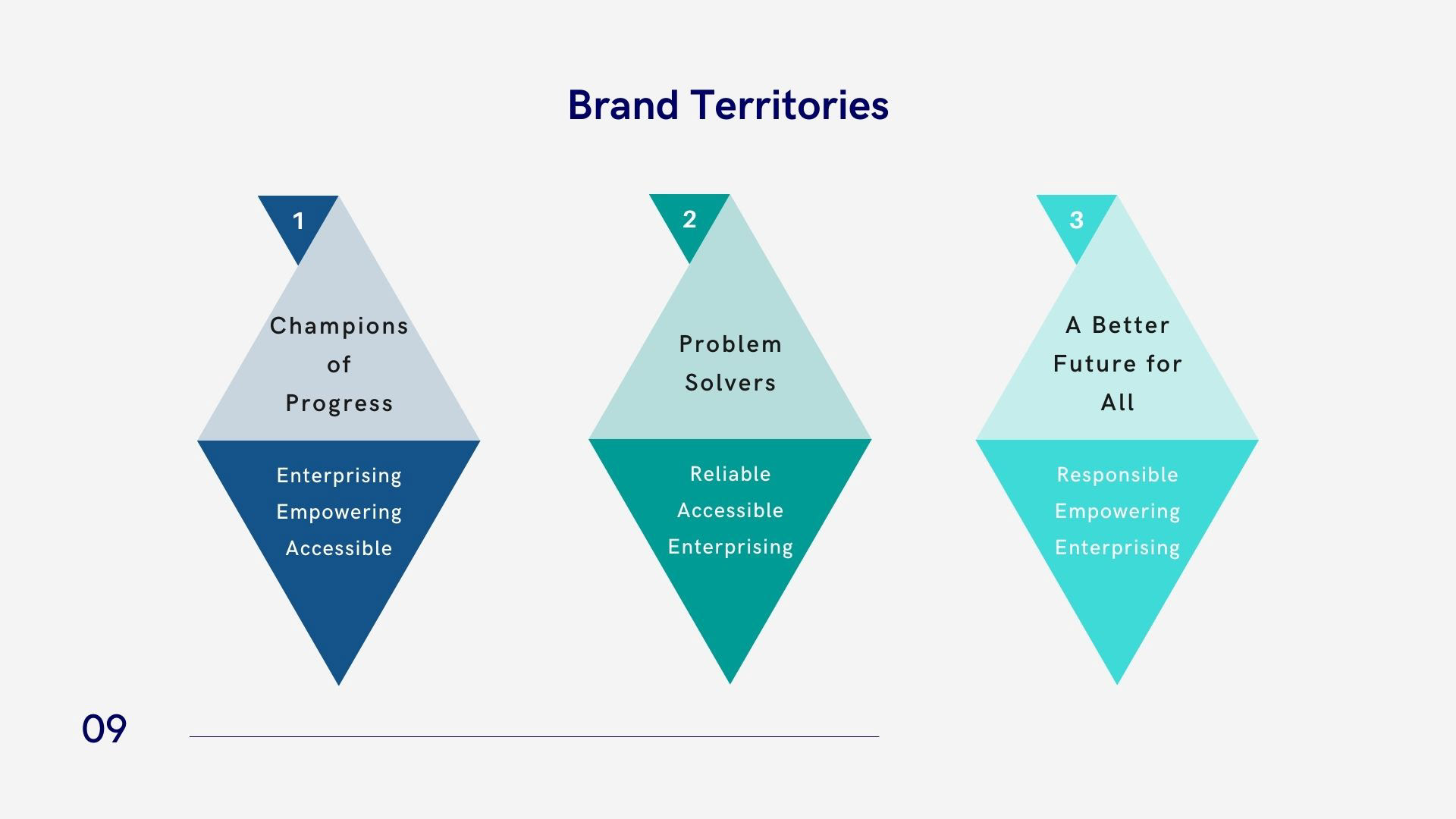 Brand Territories

1

Champions of Progress

Enterprising
Empowering
Accessible

2

Problem Solvers

Reliable
Accessible
Enterprising

3

A Better Future for All

Responsible
Empowering
Enterprising

09